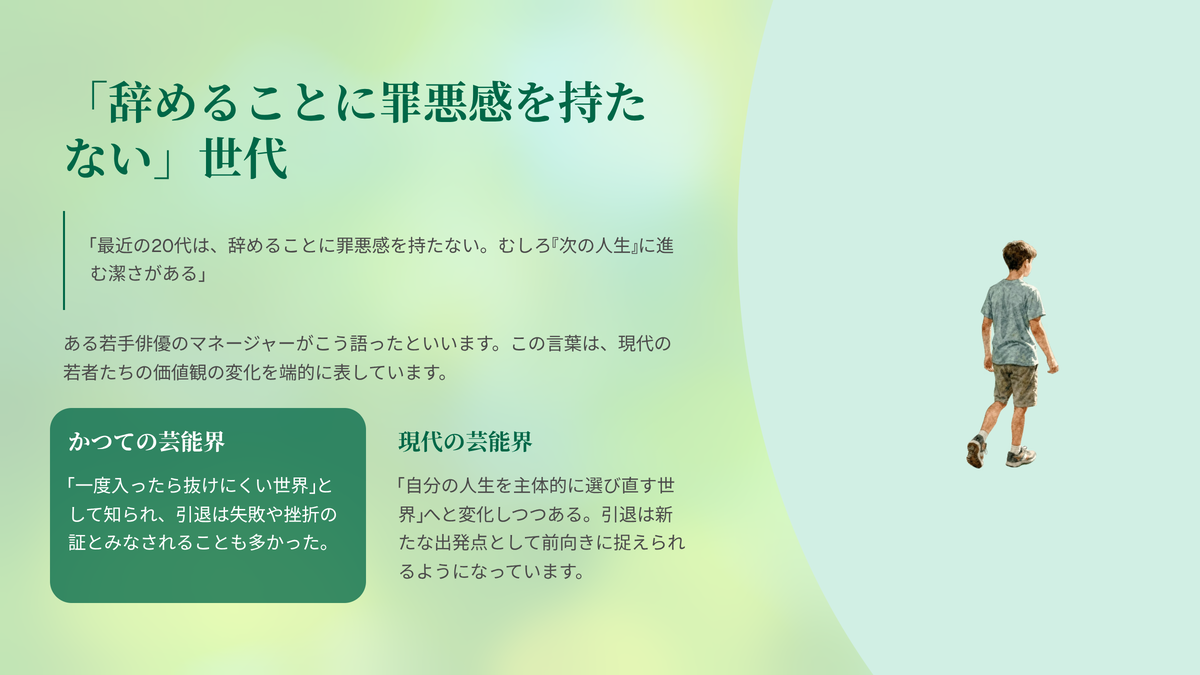 「辞めることに罪悪感を持たない」世代

「最近の20代は、辞めることに罪悪感を持たない。むしろ『次の人生』に進む潔さがある」

ある若手俳優のマネージャーがこう語ったといいます。この言葉は、現代の若者たちの価値観の変化を端的に表しています。

かつての芸能界

「一度入ったら抜けにくい世界」として知られ、引退は失敗や挫折の証とみなされることも多かった。

現代の芸能界

「自分の人生を主体的に選び直す世界」へと変化しつつある。引退は新たな出発点として前向きに捉えられるようになっています。